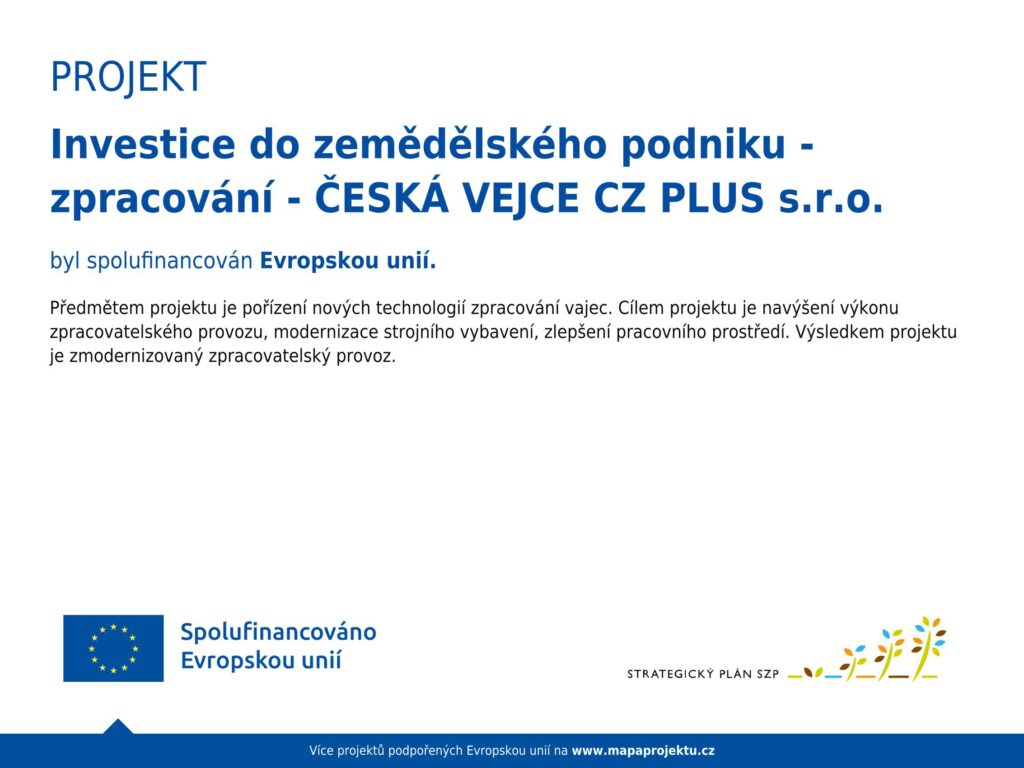 PROJEKT

Investice do zemědělského podniku - zpracování - ČESKÁ VEJCE CZ PLUS s.r.o.

byl spolufinancován Evropskou unií.

Předmětem projektu je pořízení nových technologií zpracování vajec. Cílem projektu je navýšení výkonu zpracovatelského provozu, modernizace strojního vybavení, zlepšení pracovního prostředí. Výsledkem projektu je zmodernizovaný zpracovatelský provoz.

Spolufinancováno Evropskou unií

STRATEGICKÝ PLÁN SZP

Více projektů podpořených Evropskou unií na www.mapaprojektu.cz